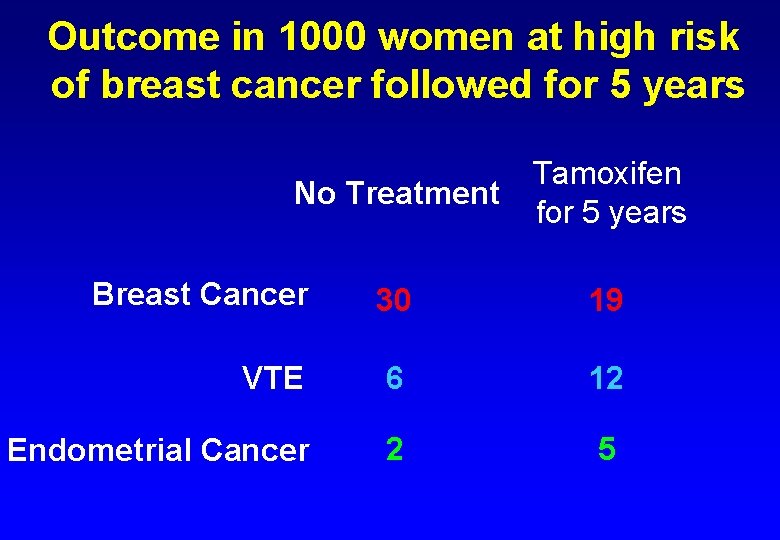 Outcome in 1000 women at high risk of breast cancer followed for 5 years

| | No Treatment | Tamoxifen for 5 years |
|---|---|---|
| Breast Cancer | 30 | 19 |
| VTE | 6 | 12 |
| Endometrial Cancer | 2 | 5 |